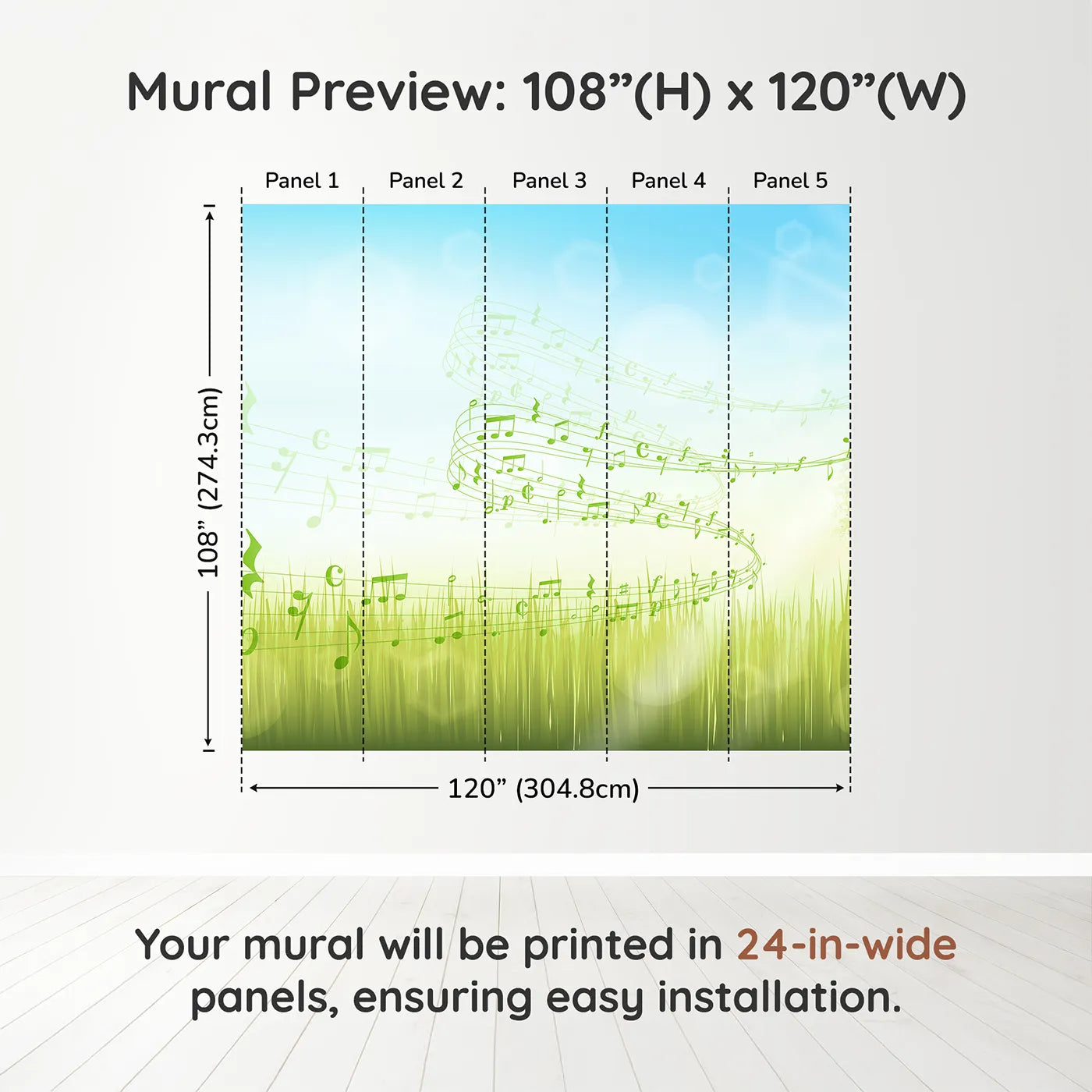 Mural Preview: 108”(H) x 120”(W)

Panel 1
Panel 2
Panel 3
Panel 4
Panel 5

108” (274.3cm)

120” (304.8cm)

Your mural will be printed in 24-in-wide panels, ensuring easy installation.